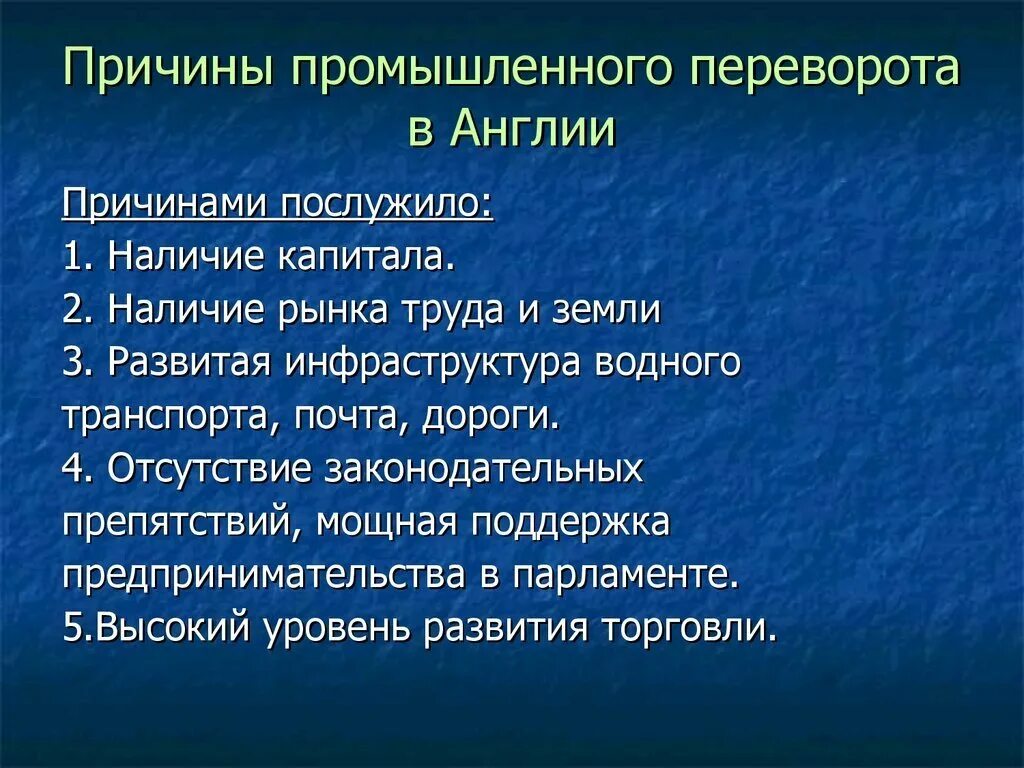 Причины промышленного переворота в Англии

Причинами послужило:
1. Наличие капитала.
2. Наличие рынка труда и земли
3. Развитая инфраструктура водного транспорта, почта, дороги.
4. Отсутствие законодательных препятствий, мощная поддержка предпринимательства в парламенте.
5.Высокий уровень развития торговли.